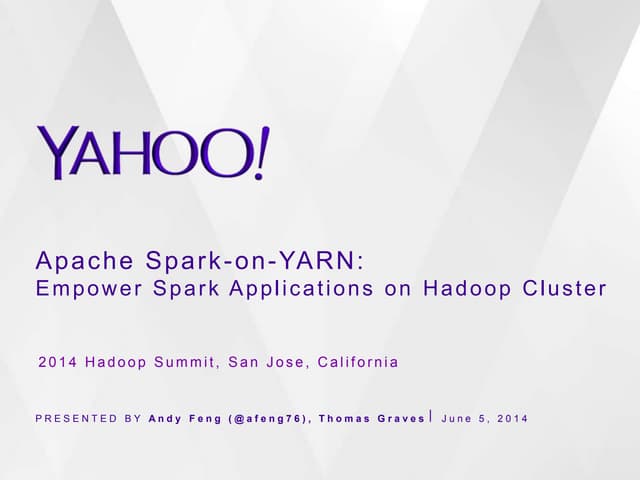 YAHOO!

Apache Spark-on-YARN:
Empower Spark Applications on Hadoop Cluster

2014 Hadoop Summit, San Jose, California

PRESENTED BY Andy Feng (@afeng76), Thomas Graves | June 5, 2014